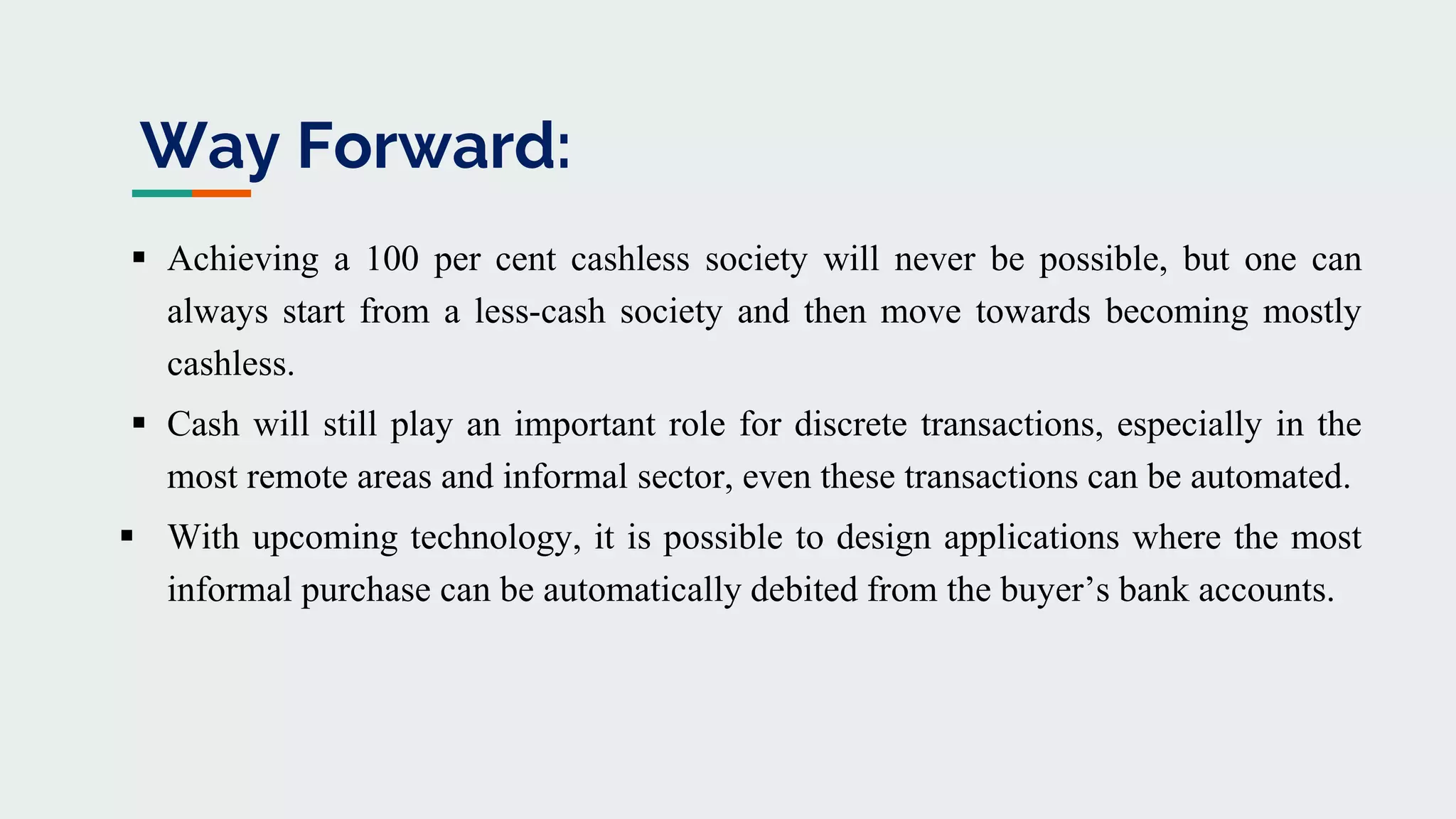 Way Forward:

▪ Achieving a 100 per cent cashless society will never be possible, but one can always start from a less-cash society and then move towards becoming mostly cashless.

▪ Cash will still play an important role for discrete transactions, especially in the most remote areas and informal sector, even these transactions can be automated.

▪ With upcoming technology, it is possible to design applications where the most informal purchase can be automatically debited from the buyer’s bank accounts.